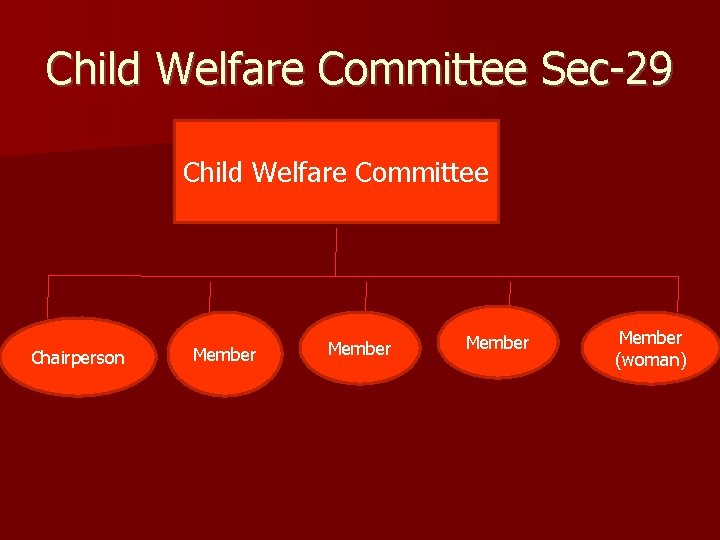 Child Welfare Committee Sec-29

Child Welfare Committee

Chairperson

Member

Member

Member

Member (woman)